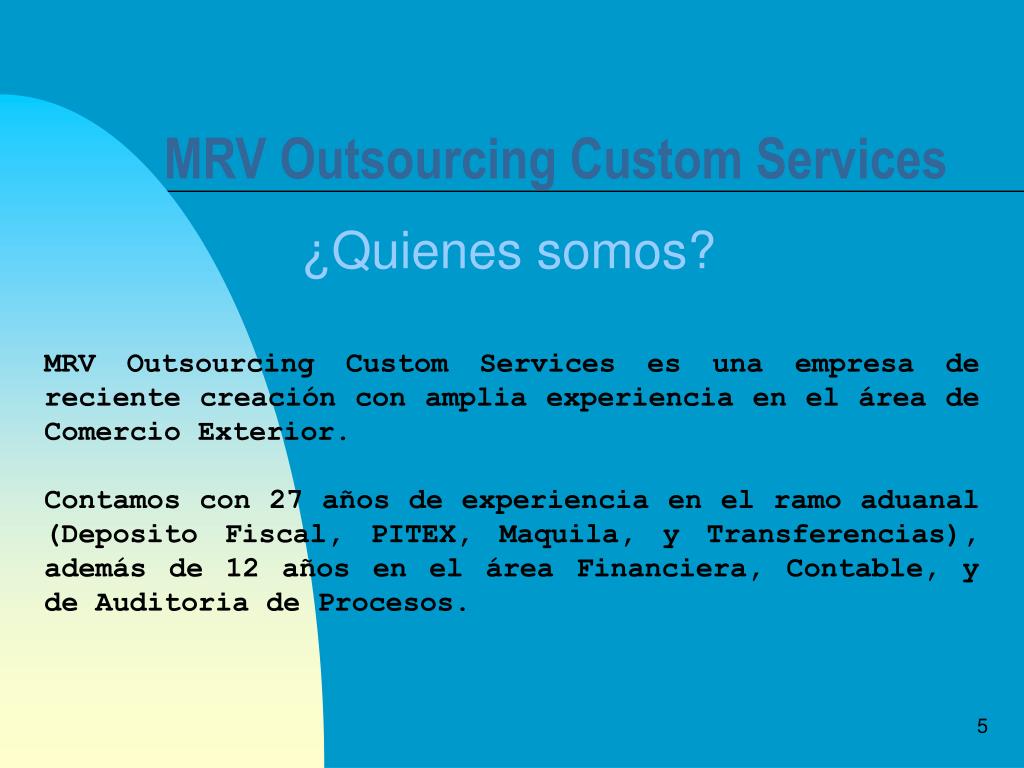 MRV Outsourcing Custom Services

¿Quienes somos?

MRV Outsourcing Custom Services es una empresa de reciente creación con amplia experiencia en el área de Comercio Exterior.

Contamos con 27 años de experiencia en el ramo aduanal (Deposito Fiscal, PITEX, Maquila, y Transferencias), además de 12 años en el área Financiera, Contable, y de Auditoria de Procesos.

5